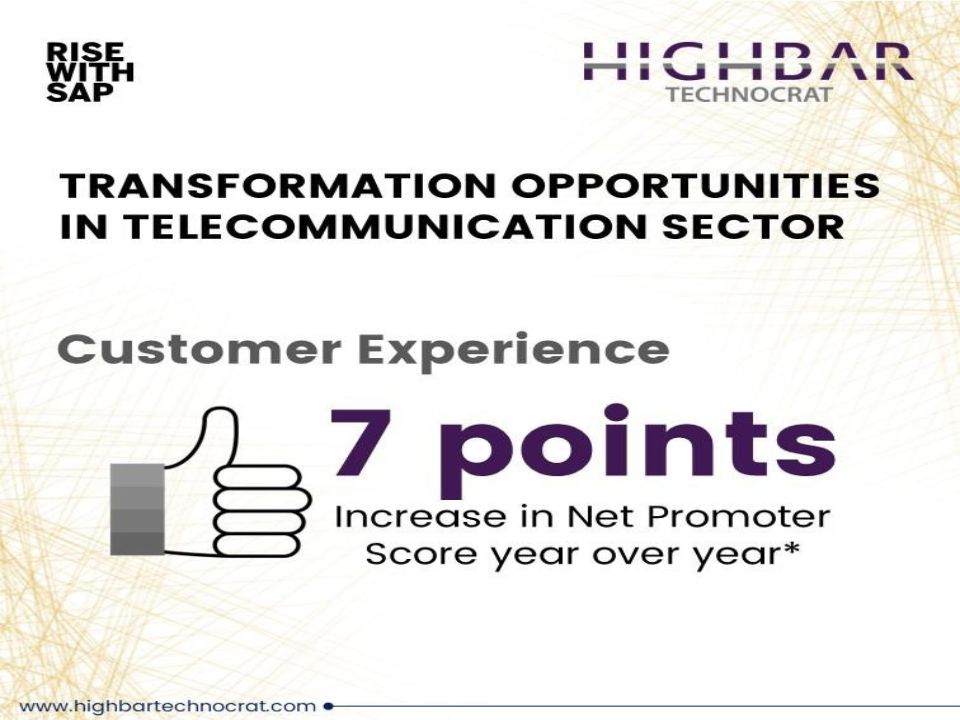 RISE WITH SAP

HIGHBAR
TECHNOCRAT

TRANSFORMATION OPPORTUNITIES IN TELECOMMUNICATION SECTOR

Customer Experience

7 points

Increase in Net Promoter Score year over year*

www.highbartechnocrat.com